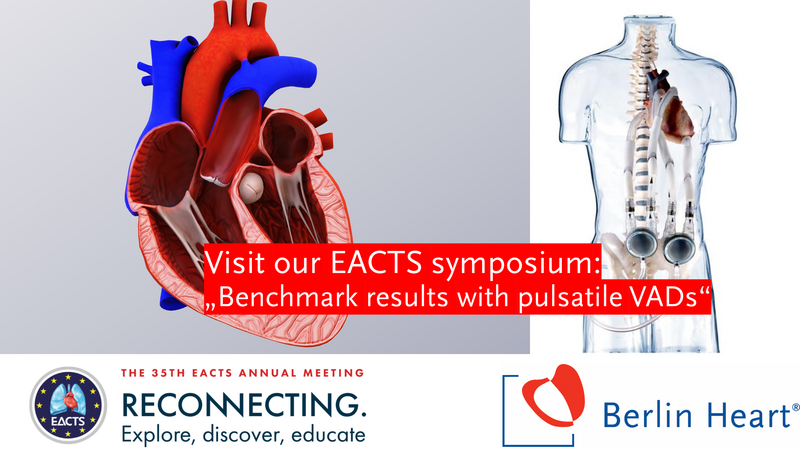 Visit our EACTS symposium:
„Benchmark results with pulsatile VADs“

EACTS

THE 35TH EACTS ANNUAL MEETING
RECONNECTING.
Explore, discover, educate

Berlin Heart®